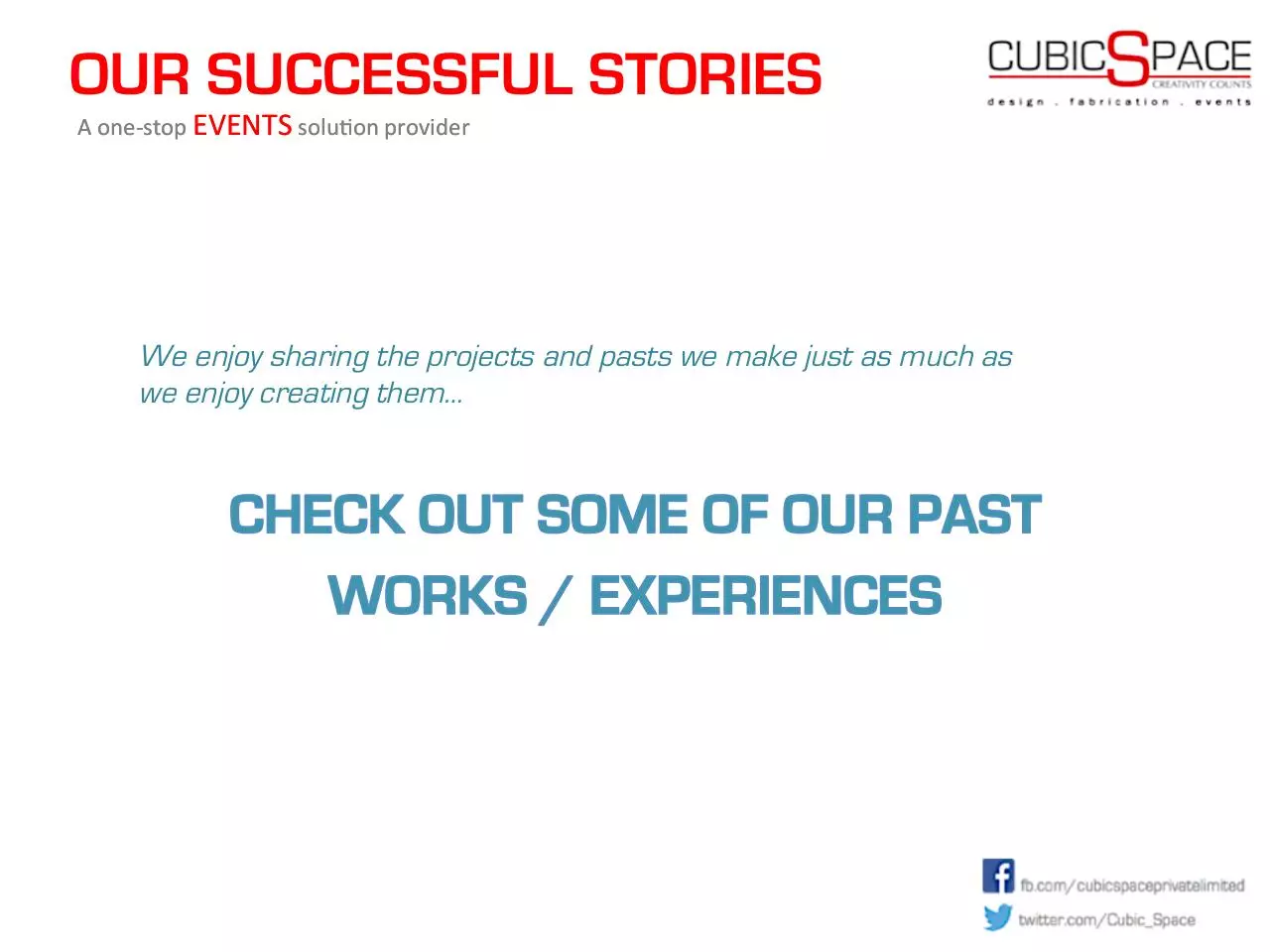 OUR SUCCESSFUL STORIES
A one-stop EVENTS solution provider

CUBICSPACE
CREATIVITY COUNTS
design . fabrication . events

We enjoy sharing the projects and pasts we make just as much as we enjoy creating them...

CHECK OUT SOME OF OUR PAST WORKS / EXPERIENCES

fb.com/cubicspaceprivatelimited
twitter.com/Cubic_Space